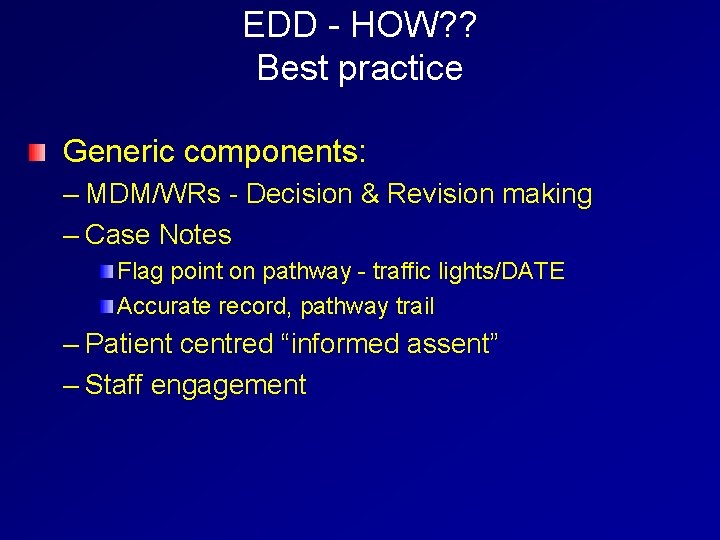 EDD - HOW??
Best practice

Generic components:
– MDM/WRs - Decision & Revision making
– Case Notes
Flag point on pathway - traffic lights/DATE
Accurate record, pathway trail
– Patient centred “informed assent”
– Staff engagement